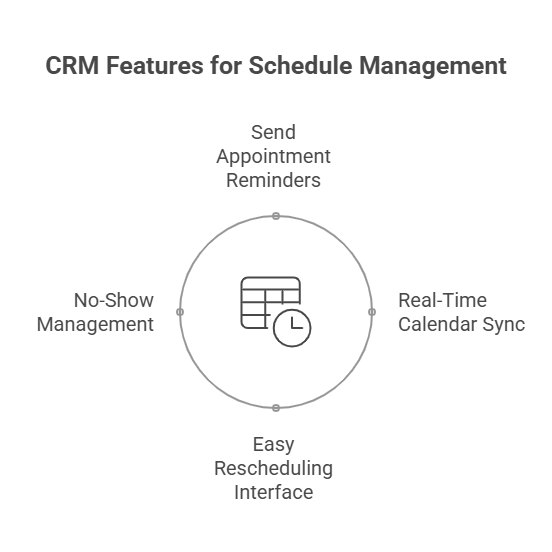 CRM Features for Schedule Management

Send Appointment Reminders

No-Show Management

Real-Time Calendar Sync

Easy Rescheduling Interface